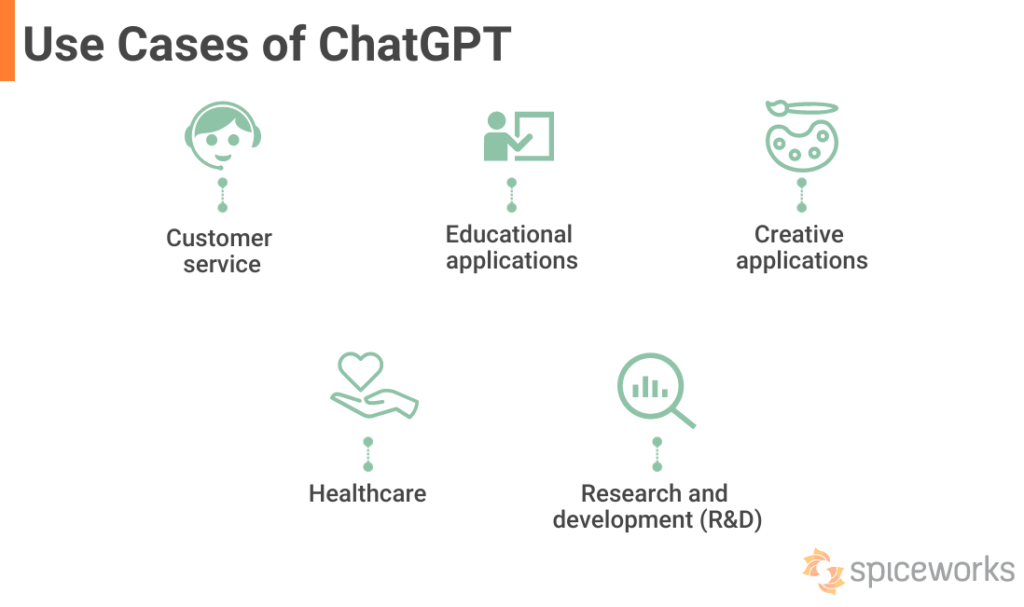 Use Cases of ChatGPT

Customer service

Educational applications

Creative applications

Healthcare

Research and development (R&D)

spiceworks